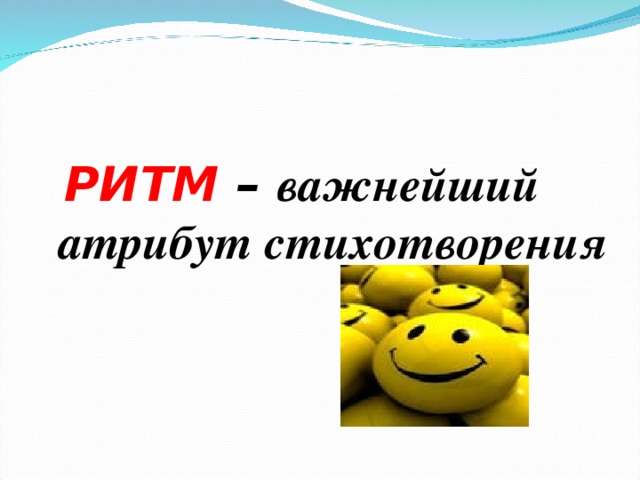 РИТМ – важнейший атрибут стихотворения